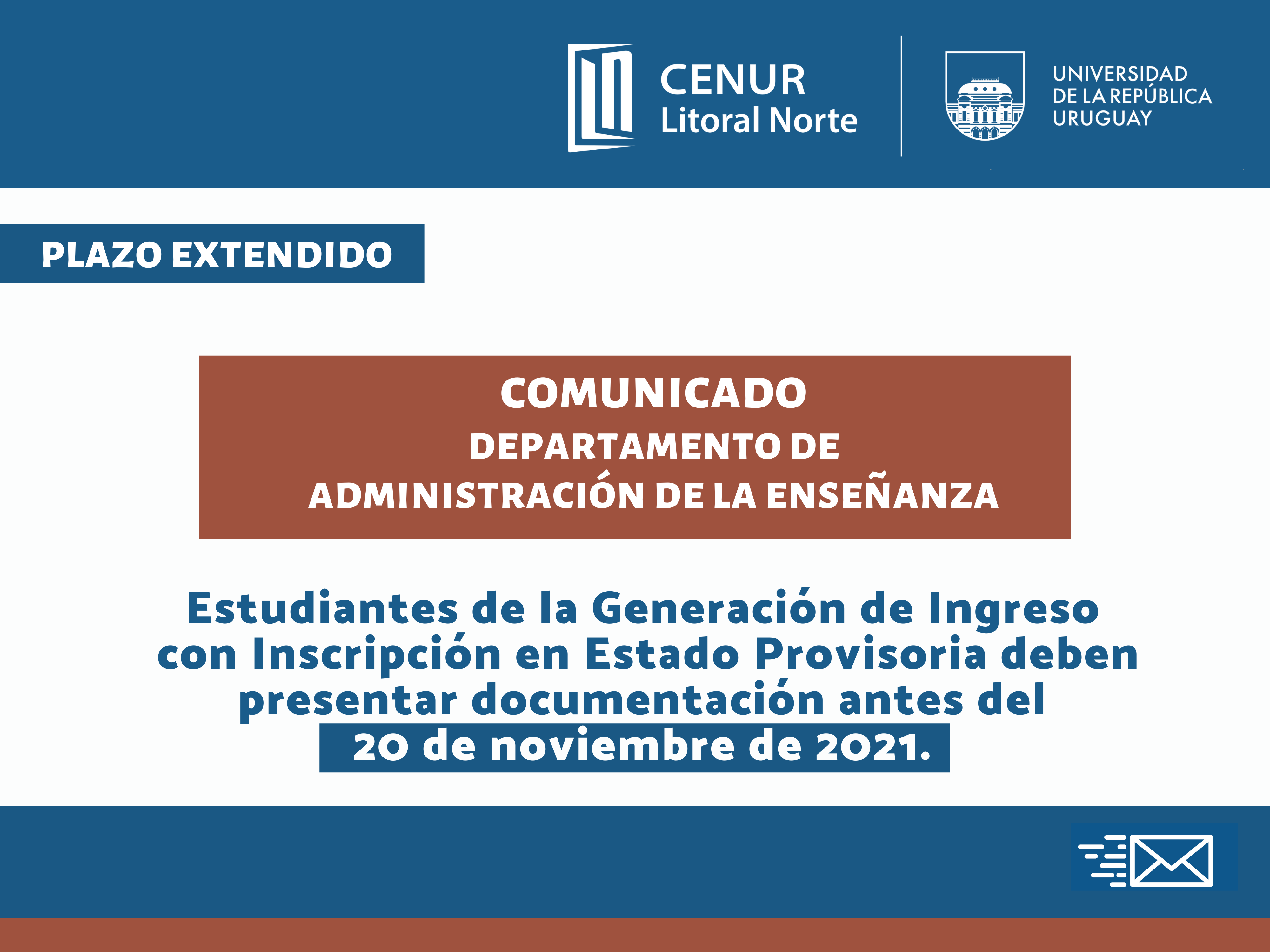 CENUR
Litoral Norte

UNIVERSIDAD
DE LA REPÚBLICA
URUGUAY

PLAZO EXTENDIDO

COMUNICADO
DEPARTAMENTO DE
ADMINISTRACIÓN DE LA ENSEÑANZA

Estudiantes de la Generación de Ingreso con Inscripción en Estado Provisoria deben presentar documentación antes del 20 de noviembre de 2021.